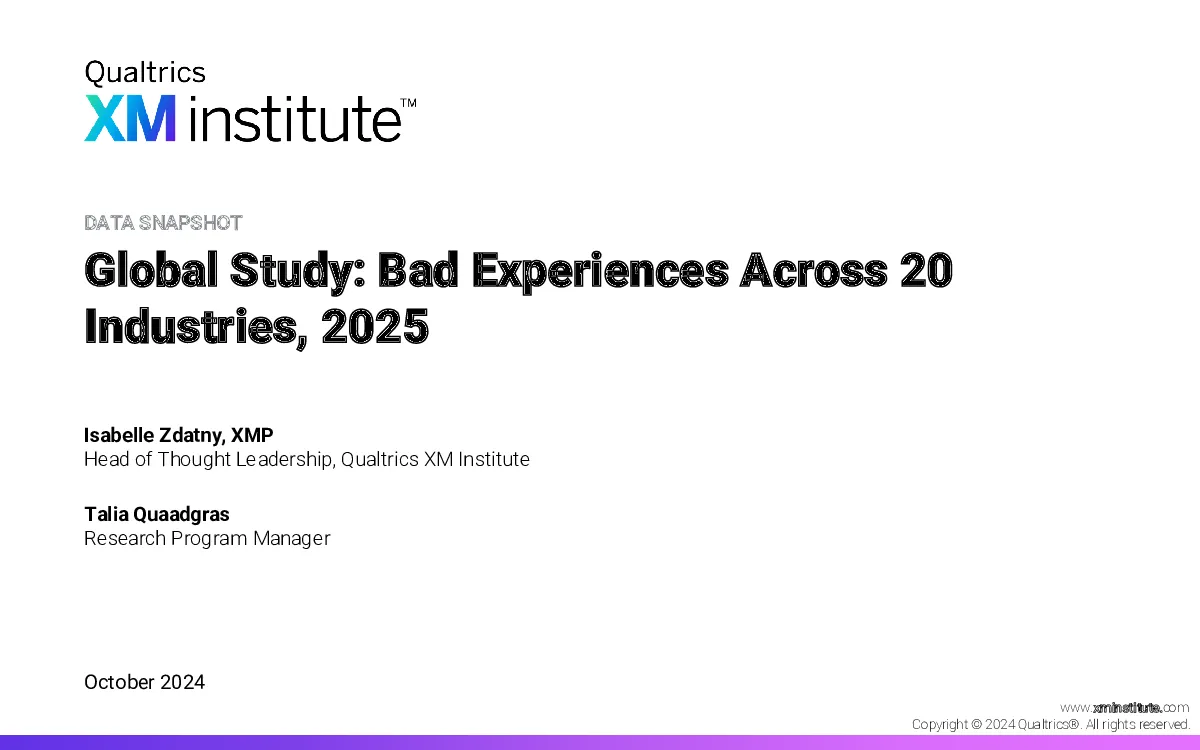 Qualtrics
XM institute™

DATA SNAPSHOT

Global Study: Bad Experiences Across 20 Industries, 2025

Isabelle Zdatny, XMP
Head of Thought Leadership, Qualtrics XM Institute

Talia Quaadgras
Research Program Manager

October 2024

www.xminstitute.com
Copyright © 2024 Qualtrics®. All rights reserved.